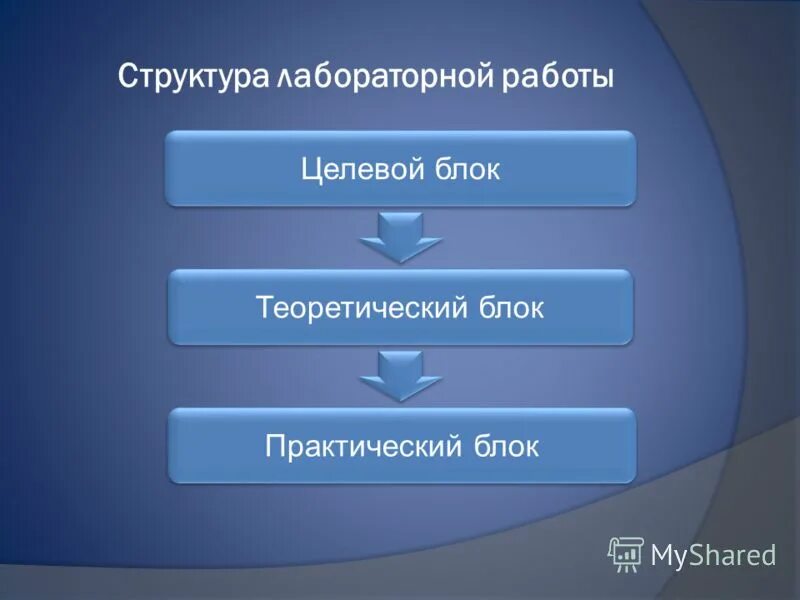 Структура лабораторной работы

Целевой блок

Теоретический блок

Практический блок

MyShared